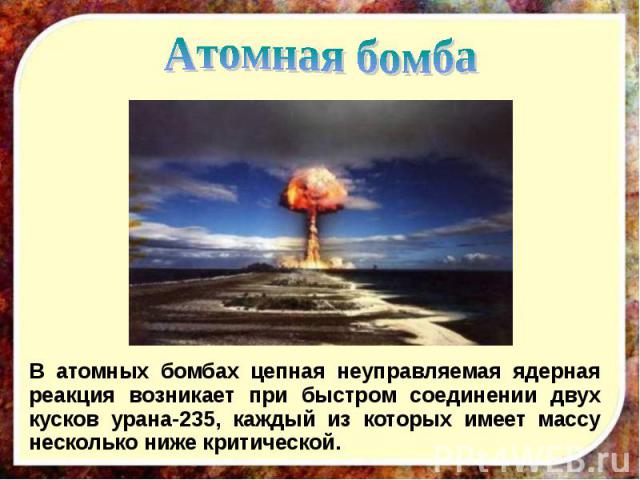 Атомная бомба

В атомных бомбах цепная неуправляемая ядерная реакция возникает при быстром соединении двух кусков урана-235, каждый из которых имеет массу несколько ниже критической.

PPt4WEB.ru